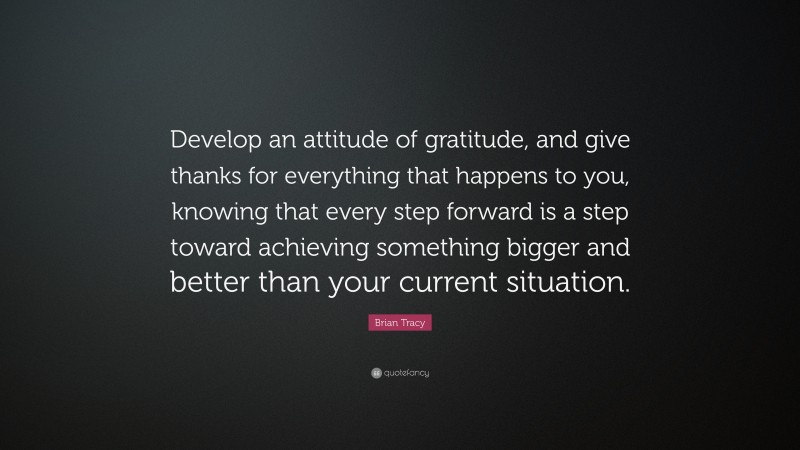 Develop an attitude of gratitude, and give thanks for everything that happens to you, knowing that every step forward is a step toward achieving something bigger and better than your current situation.

Brian Tracy

quotefancy